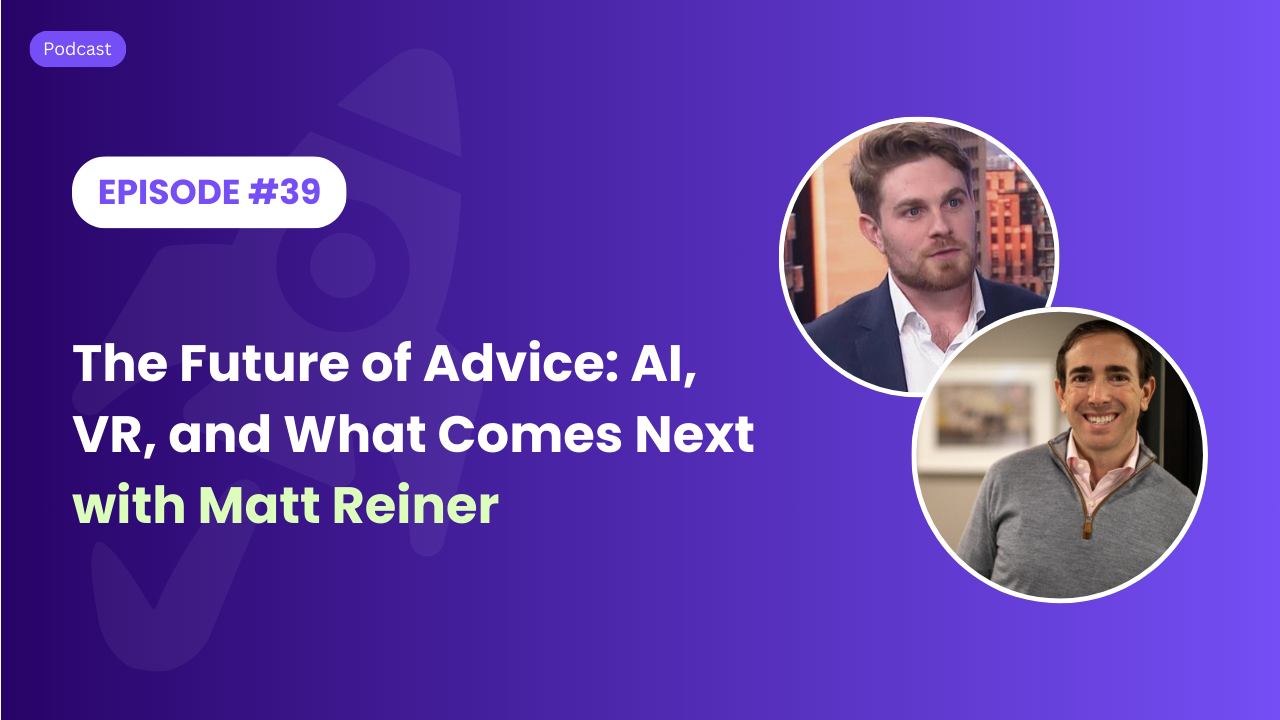 Podcast

EPISODE #39

The Future of Advice: AI, VR, and What Comes Next with Matt Reiner